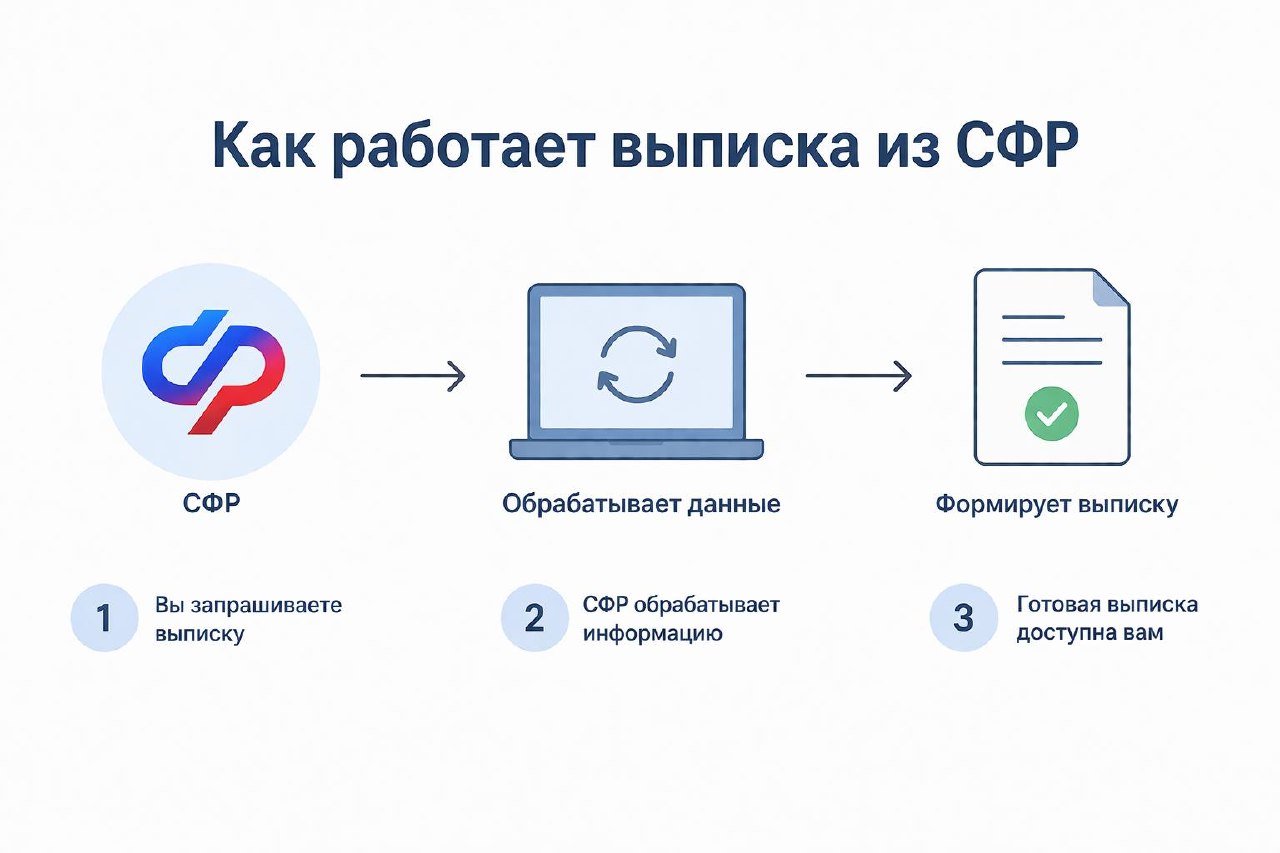 Как работает выписка из СФР

СФР

Обрабатывает данные

Формирует выписку

1 Вы запрашиваете выписку

2 СФР обрабатывает информацию

3 Готовая выписка доступна вам